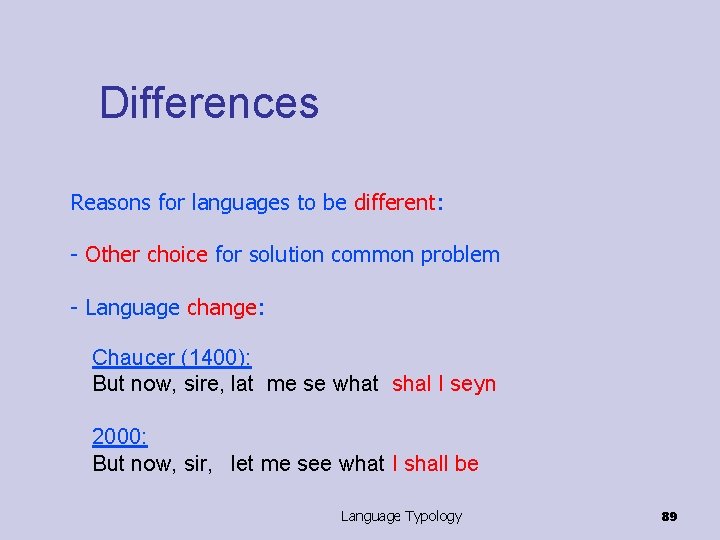 Differences

Reasons for languages to be different:

- Other choice for solution common problem

- Language change:

Chaucer (1400):
But now, sire, lat me se what shal I seyn

2000:
But now, sir, let me see what I shall be

Language Typology

89